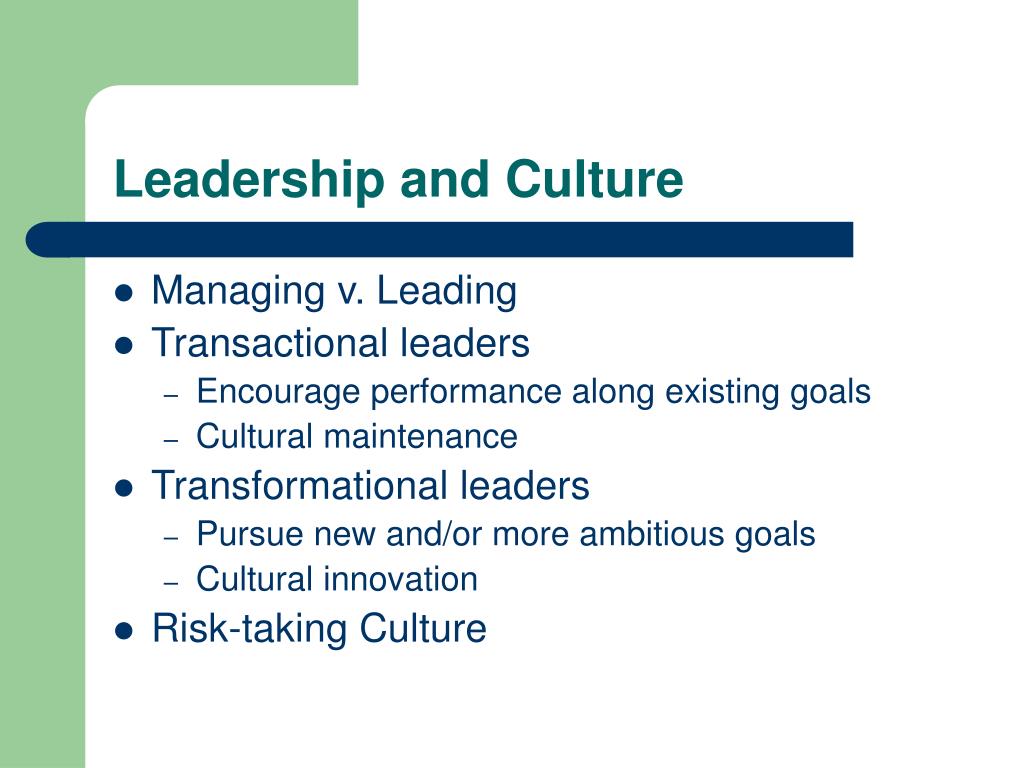 Leadership and Culture

- Managing v. Leading
- Transactional leaders
  – Encourage performance along existing goals
  – Cultural maintenance
- Transformational leaders
  – Pursue new and/or more ambitious goals
  – Cultural innovation
- Risk-taking Culture